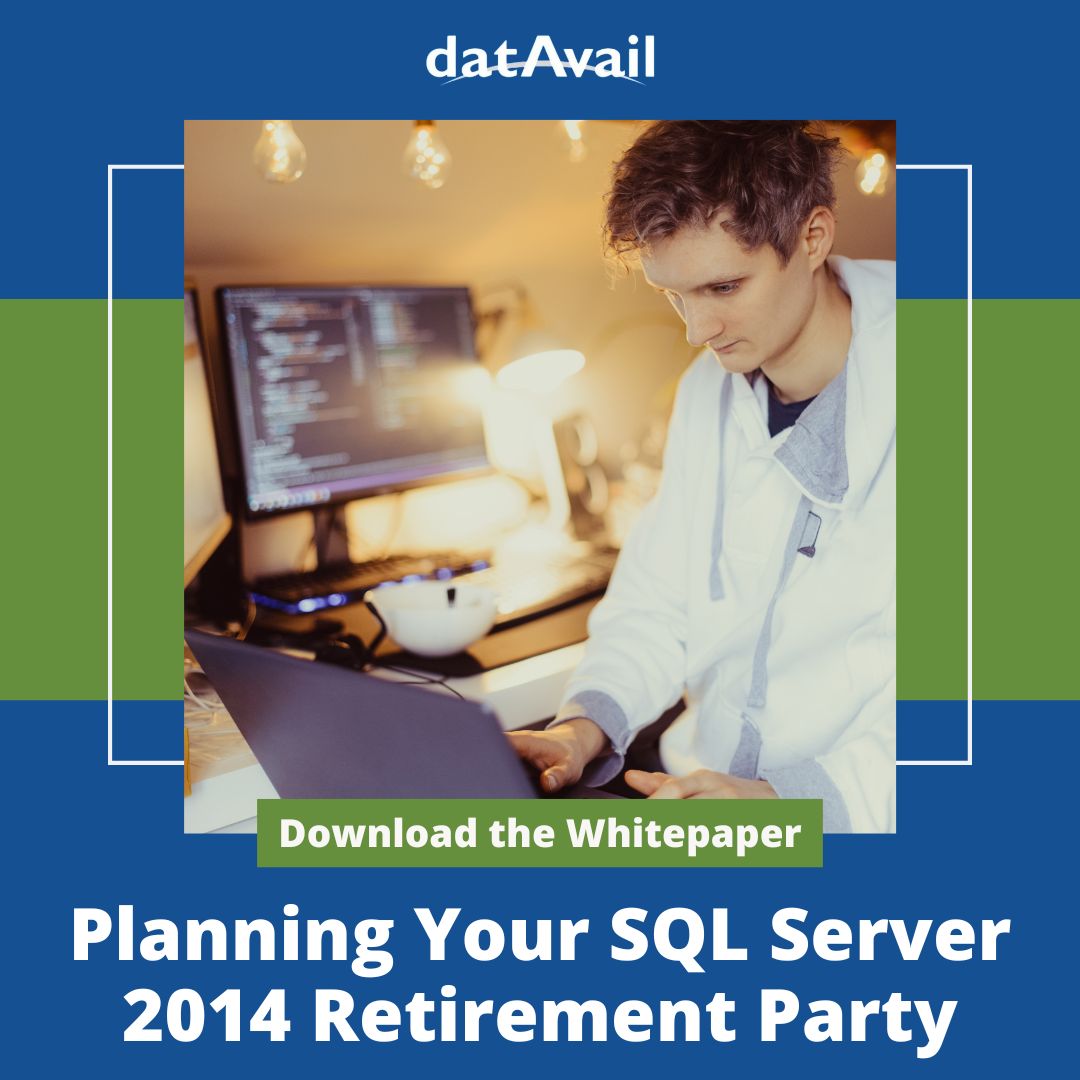 datAvail

Download the Whitepaper

Planning Your SQL Server 2014 Retirement Party